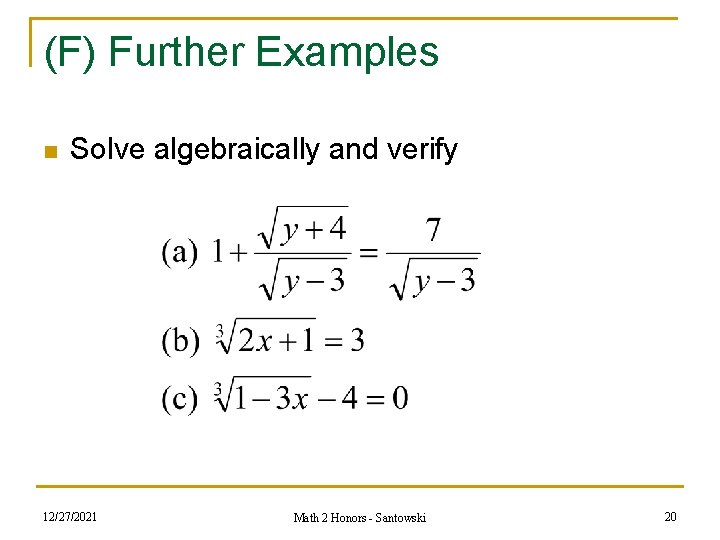 (F) Further Examples

Solve algebraically and verify

(a) $1+\frac{\sqrt{y+4}}{\sqrt{y-3}}=\frac{7}{\sqrt{y-3}}$

(b) $\sqrt[3]{2x+1}=3$

(c) $\sqrt[3]{1-3x}-4=0$

12/27/2021

Math 2 Honors - Santowski

20